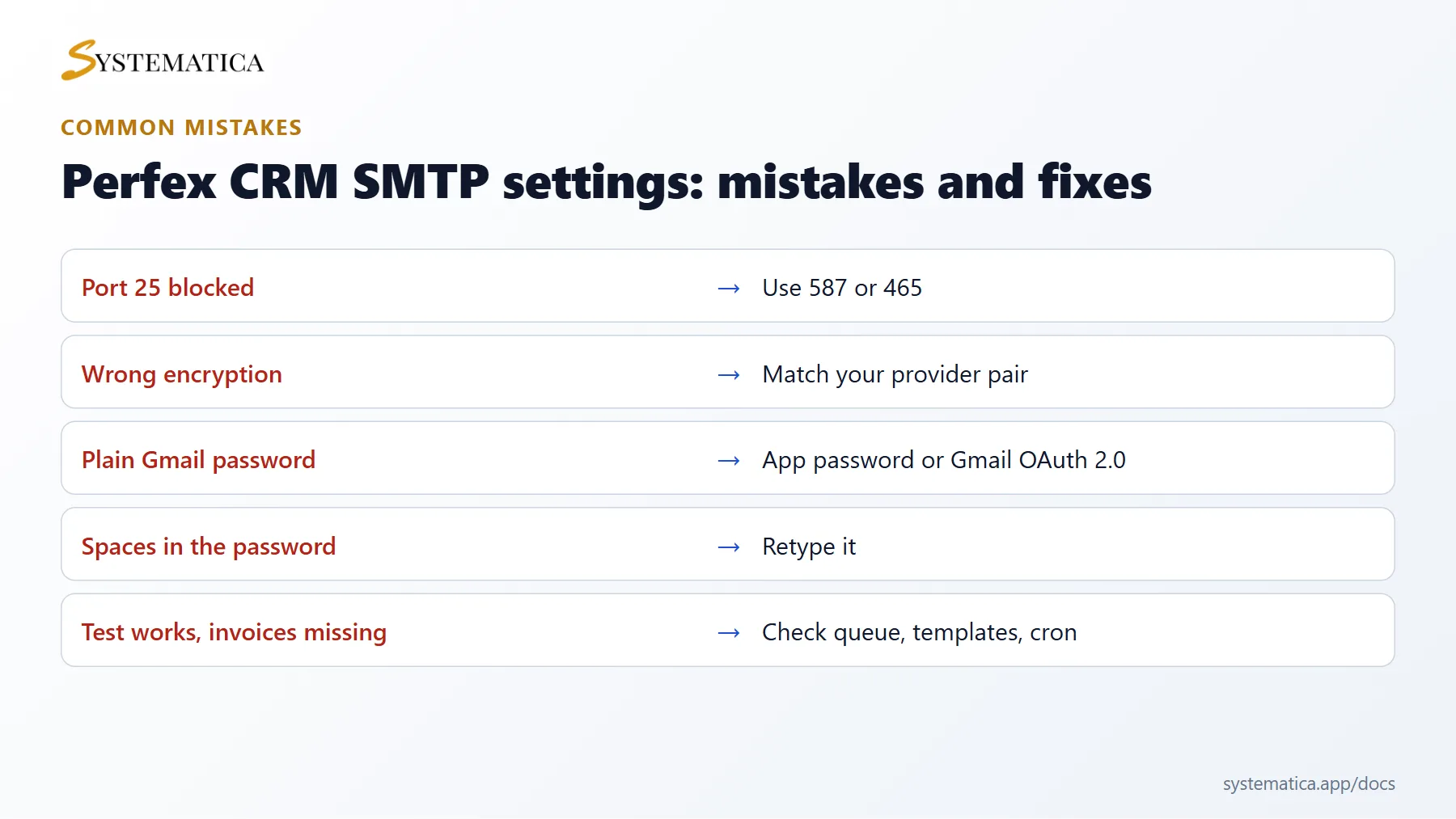 SYSTEMATICA

COMMON MISTAKES

Perfex CRM SMTP settings: mistakes and fixes

Port 25 blocked → Use 587 or 465

Wrong encryption → Match your provider pair

Plain Gmail password → App password or Gmail OAuth 2.0

Spaces in the password → Retype it

Test works, invoices missing → Check queue, templates, cron

systematica.app/docs